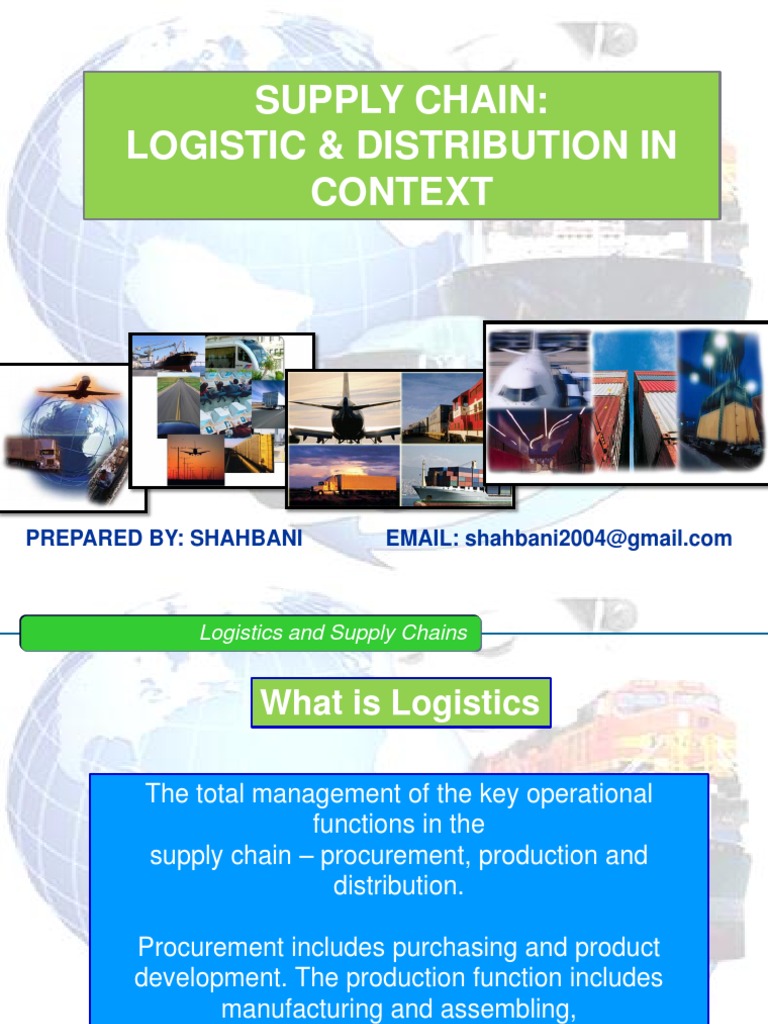 SUPPLY CHAIN:
LOGISTIC & DISTRIBUTION IN CONTEXT

PREPARED BY: SHAHBANI

EMAIL: shahbani2004@gmail.com

Logistics and Supply Chains

What is Logistics

The total management of the key operational functions in the supply chain – procurement, production and distribution.

Procurement includes purchasing and product development. The production function includes manufacturing and assembling,